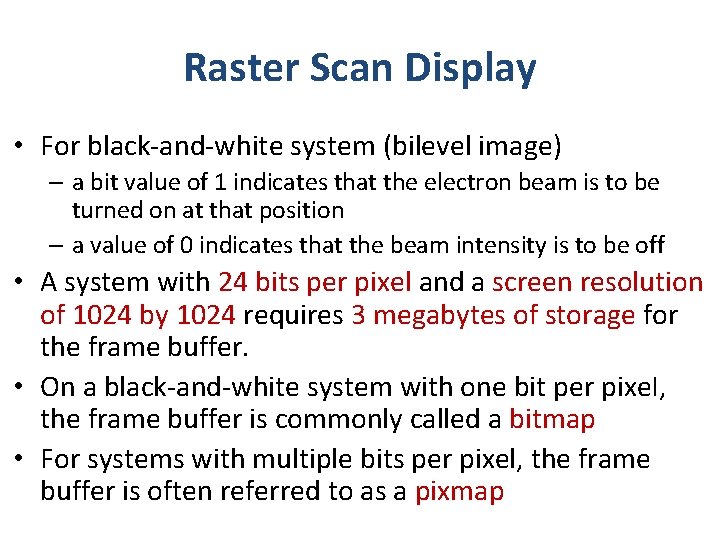 Raster Scan Display

• For black-and-white system (bilevel image)
  – a bit value of 1 indicates that the electron beam is to be turned on at that position
  – a value of 0 indicates that the beam intensity is to be off
• A system with 24 bits per pixel and a screen resolution of 1024 by 1024 requires 3 megabytes of storage for the frame buffer.
• On a black-and-white system with one bit per pixel, the frame buffer is commonly called a bitmap
• For systems with multiple bits per pixel, the frame buffer is often referred to as a pixmap